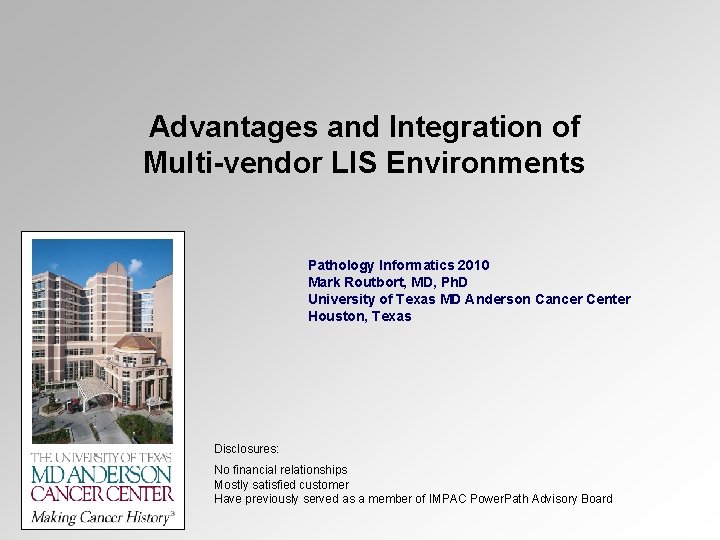 Advantages and Integration of Multi-vendor LIS Environments

Pathology Informatics 2010
Mark Routbort, MD, PhD
University of Texas MD Anderson Cancer Center
Houston, Texas

THE UNIVERSITY OF TEXAS
MD ANDERSON
CANCER CENTER
Making Cancer History®

Disclosures:

No financial relationships
Mostly satisfied customer
Have previously served as a member of IMPAC PowerPath Advisory Board